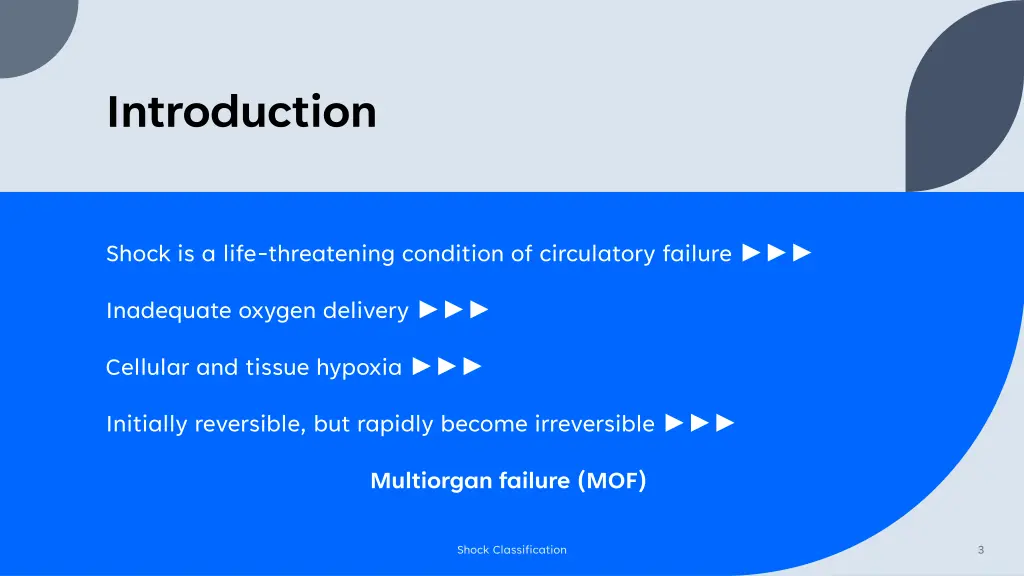 Introduction

Shock is a life-threatening condition of circulatory failure ►►►

Inadequate oxygen delivery ►►►

Cellular and tissue hypoxia ►►►

Initially reversible, but rapidly become irreversible ►►►

Multiorgan failure (MOF)

Shock Classification

3